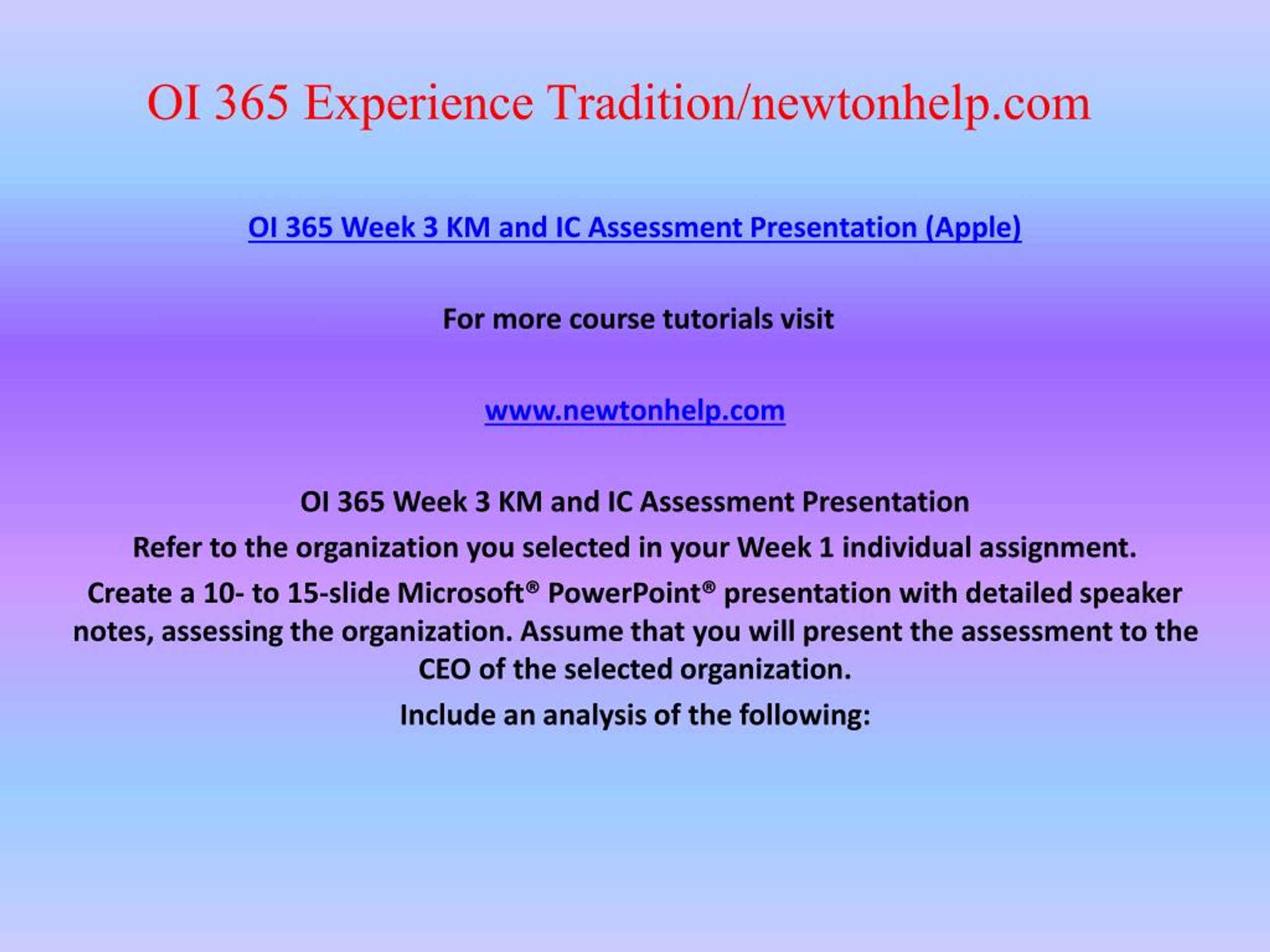 OI 365 Experience Tradition/newtonhelp.com

OI 365 Week 3 KM and IC Assessment Presentation (Apple)

For more course tutorials visit

www.newtonhelp.com

OI 365 Week 3 KM and IC Assessment Presentation

Refer to the organization you selected in your Week 1 individual assignment.

Create a 10- to 15-slide Microsoft® PowerPoint® presentation with detailed speaker notes, assessing the organization. Assume that you will present the assessment to the CEO of the selected organization.

Include an analysis of the following: